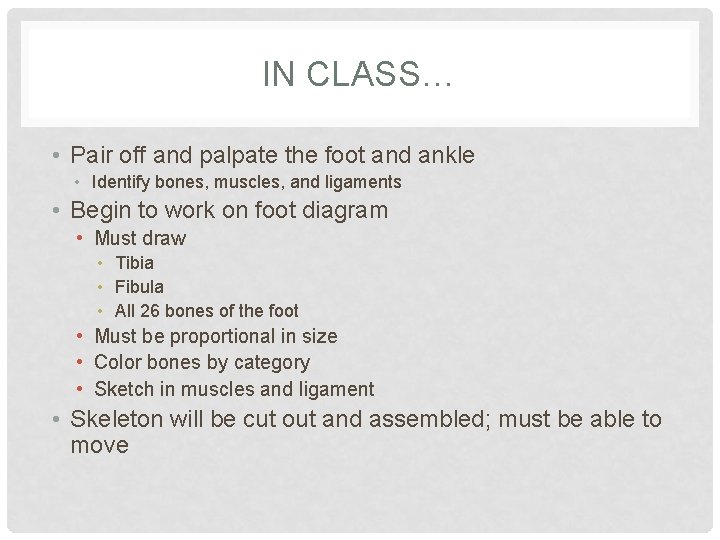 IN CLASS…

• Pair off and palpate the foot and ankle
 • Identify bones, muscles, and ligaments
• Begin to work on foot diagram
 • Must draw
  • Tibia
  • Fibula
  • All 26 bones of the foot
 • Must be proportional in size
 • Color bones by category
 • Sketch in muscles and ligament
• Skeleton will be cut out and assembled; must be able to move